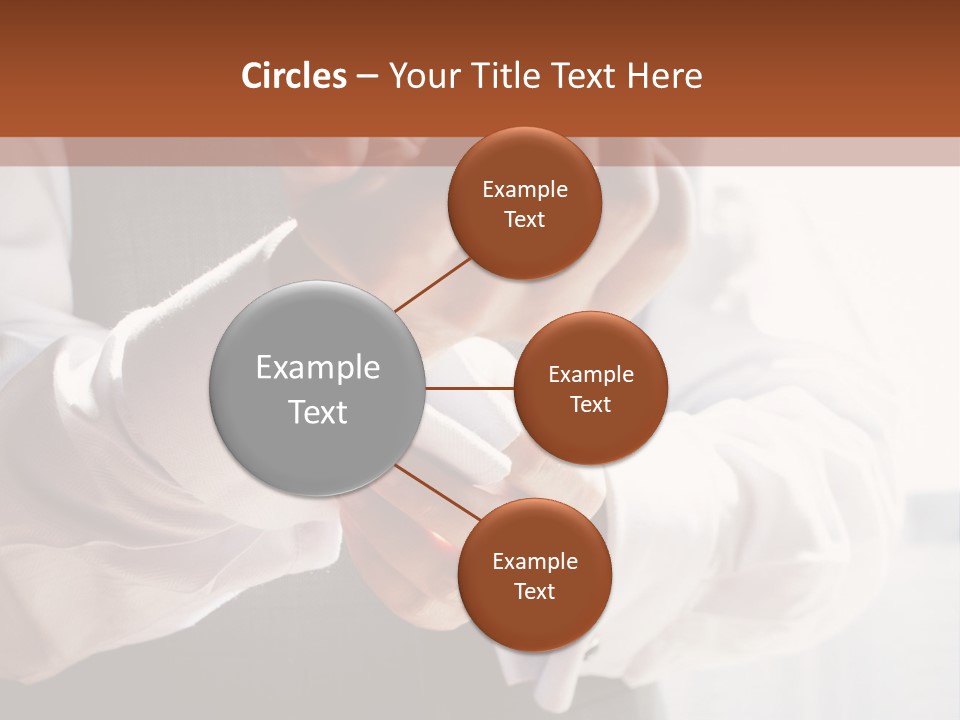 Circles – Your Title Text Here

Example Text

Example Text

Example Text

Example Text